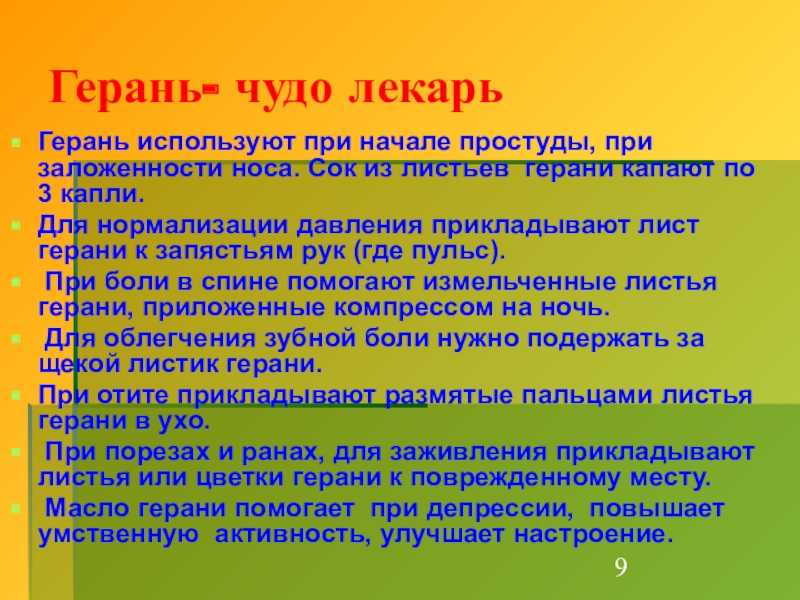 Герань- чудо лекарь

Герань используют при начале простуды, при заложенности носа. Сок из листьев герани капают по 3 капли.

Для нормализации давления прикладывают лист герани к запястьям рук (где пульс).

При боли в спине помогают измельченные листья герани, приложенные компрессом на ночь.

Для облегчения зубной боли нужно подержать за щекой листик герани.

При отите прикладывают размятые пальцами листья герани в ухо.

При порезах и ранах, для заживления прикладывают листья или цветки герани к поврежденному месту.

Масло герани помогает при депрессии, повышает умственную активность, улучшает настроение.

9